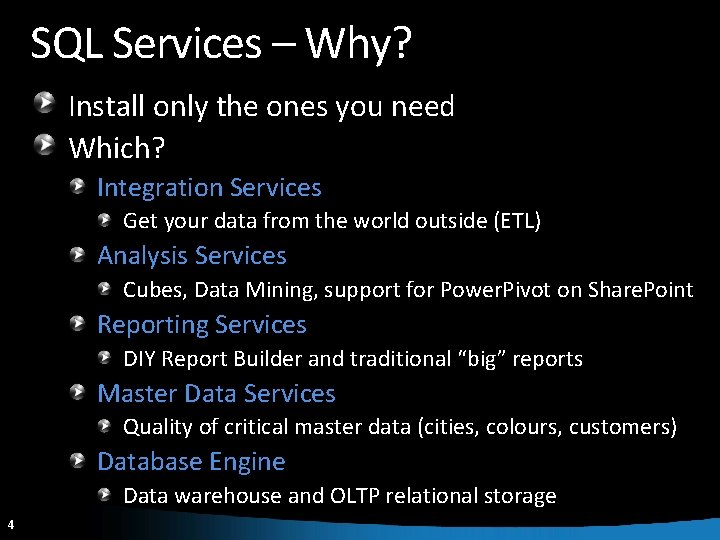 SQL Services – Why?

Install only the ones you need

Which?

Integration Services

Get your data from the world outside (ETL)

Analysis Services

Cubes, Data Mining, support for PowerPivot on SharePoint

Reporting Services

DIY Report Builder and traditional “big” reports

Master Data Services

Quality of critical master data (cities, colours, customers)

Database Engine

Data warehouse and OLTP relational storage

4